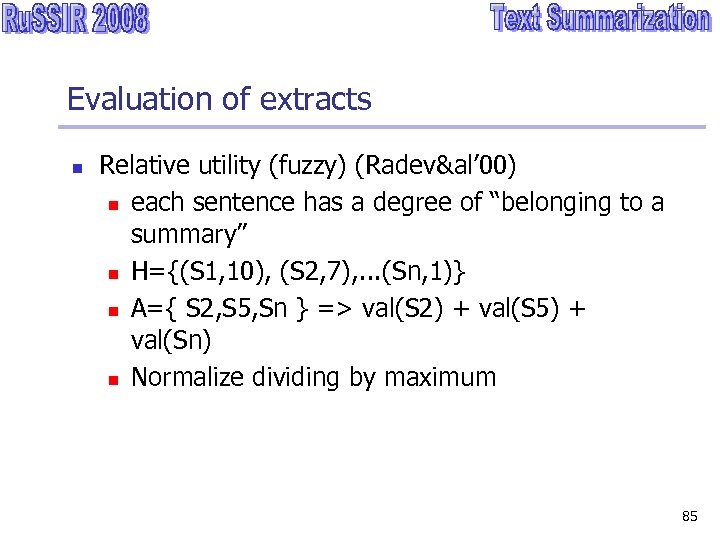 RuSSIR 2008

Text Summarization

Evaluation of extracts

- Relative utility (fuzzy) (Radev&al'00)
  - each sentence has a degree of "belonging to a summary"
  - H={(S1,10), (S2,7),...(Sn,1)}
  - A={ S2,S5,Sn } => val(S2) + val(S5) + val(Sn)
  - Normalize dividing by maximum

85